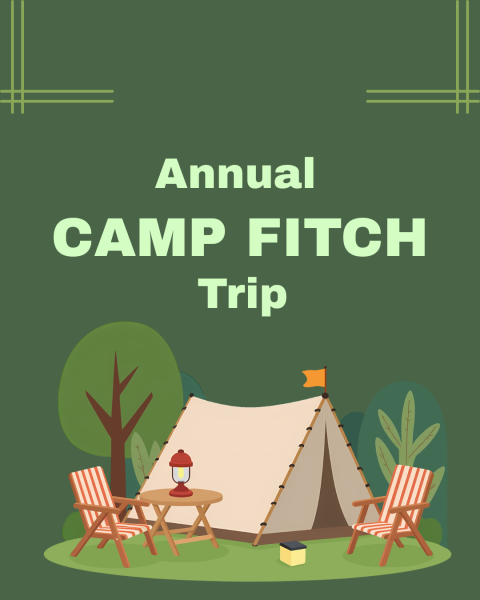 Annual
CAMP FITCH
Trip